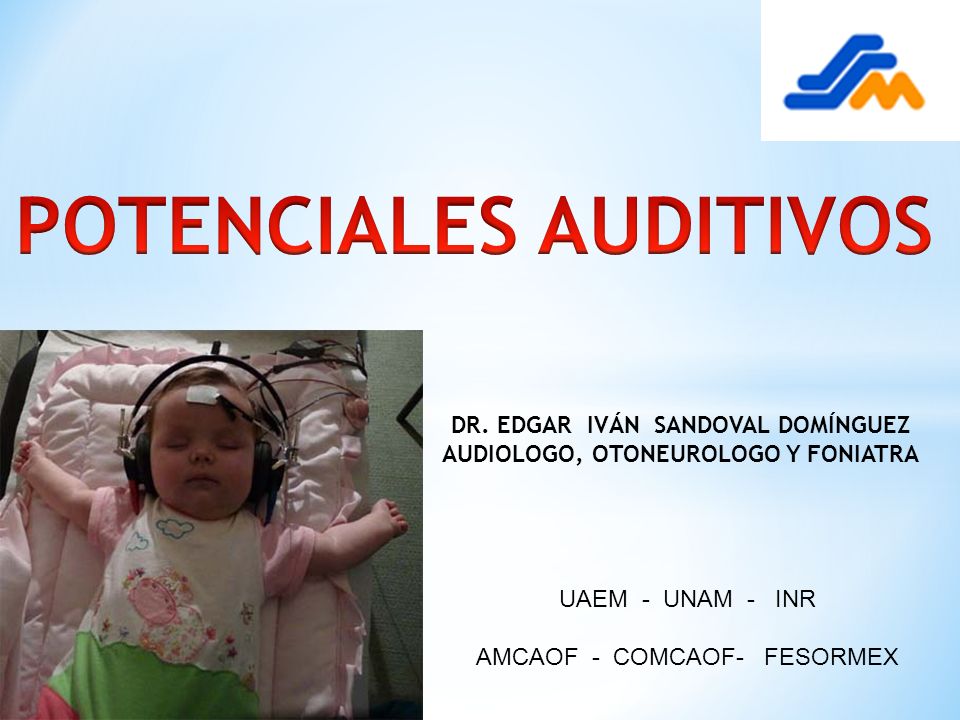 POTENCIALES AUDITIVOS

DR. EDGAR IVÁN SANDOVAL DOMÍNGUEZ
AUDIOLOGO, OTONEUROLOGO Y FONIATRA

UAEM - UNAM - INR

AMCAOF - COMCAOF- FESORMEX